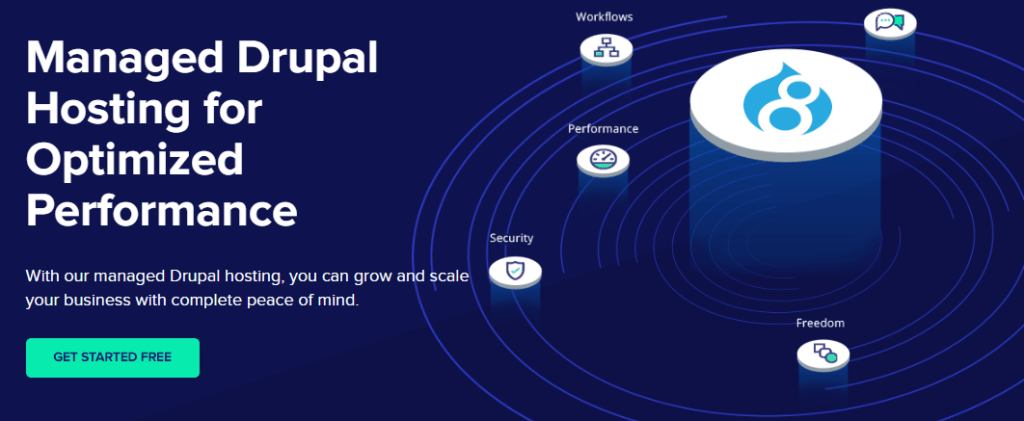 Managed Drupal Hosting for Optimized Performance

With our managed Drupal hosting, you can grow and scale your business with complete peace of mind.

GET STARTED FREE

Workflows

Performance

Security

Freedom